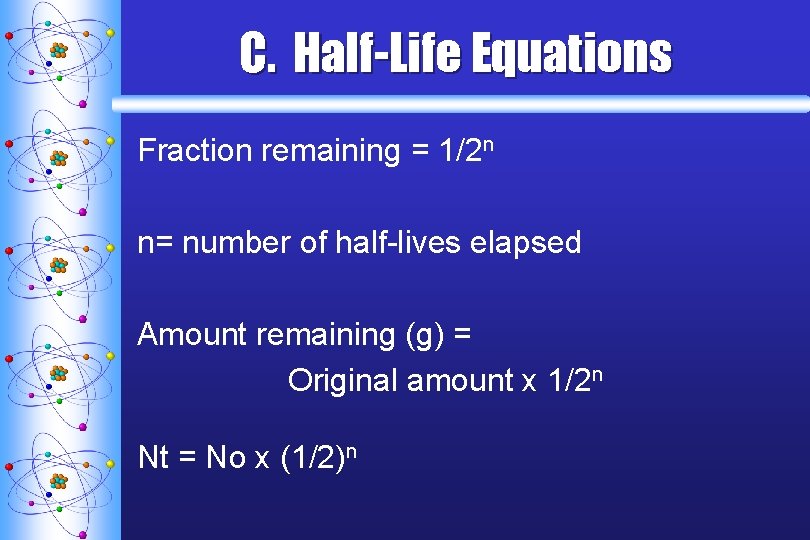 C. Half-Life Equations

Fraction remaining = $1/2^n$

n= number of half-lives elapsed

Amount remaining (g) =
Original amount x $1/2^n$

Nt = No x $(1/2)^n$